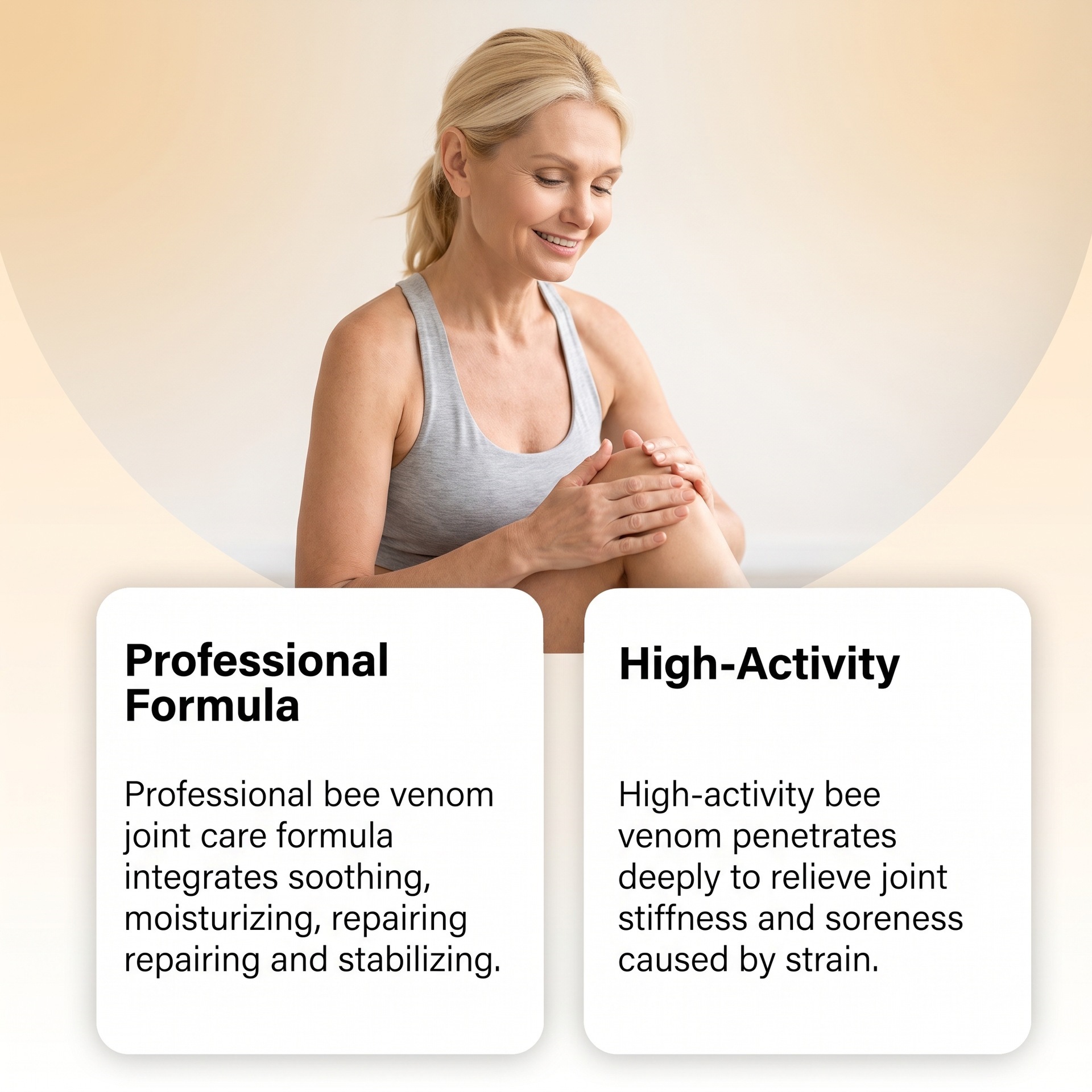 Professional Formula

Professional bee venom joint care formula integrates soothing, moisturizing, repairing repairing and stabilizing.

High-Activity

High-activity bee venom penetrates deeply to relieve joint stiffness and soreness caused by strain.